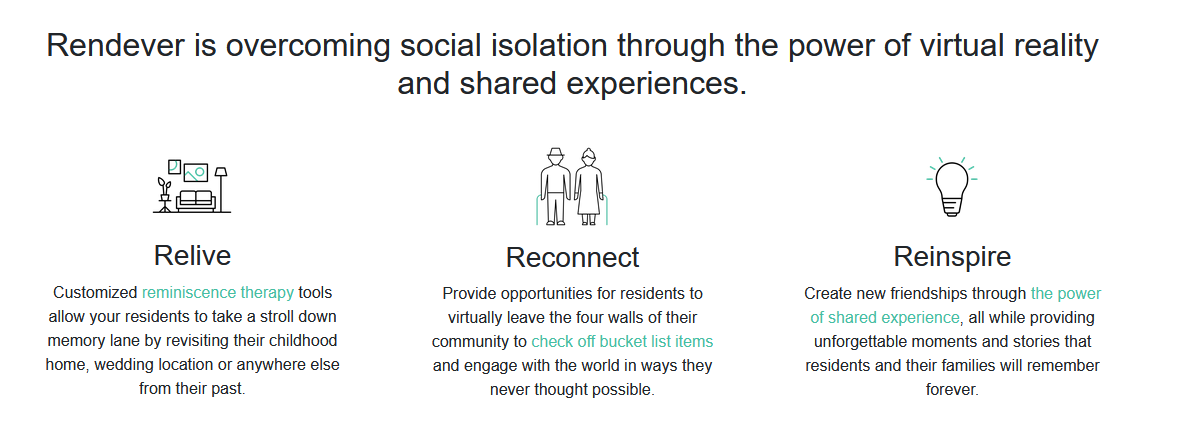 Rendever is overcoming social isolation through the power of virtual reality and shared experiences.

Relive

Customized reminiscence therapy tools allow your residents to take a stroll down memory lane by revisiting their childhood home, wedding location or anywhere else from their past.

Reconnect

Provide opportunities for residents to virtually leave the four walls of their community to check off bucket list items and engage with the world in ways they never thought possible.

Reinspire

Create new friendships through the power of shared experience, all while providing unforgettable moments and stories that residents and their families will remember forever.